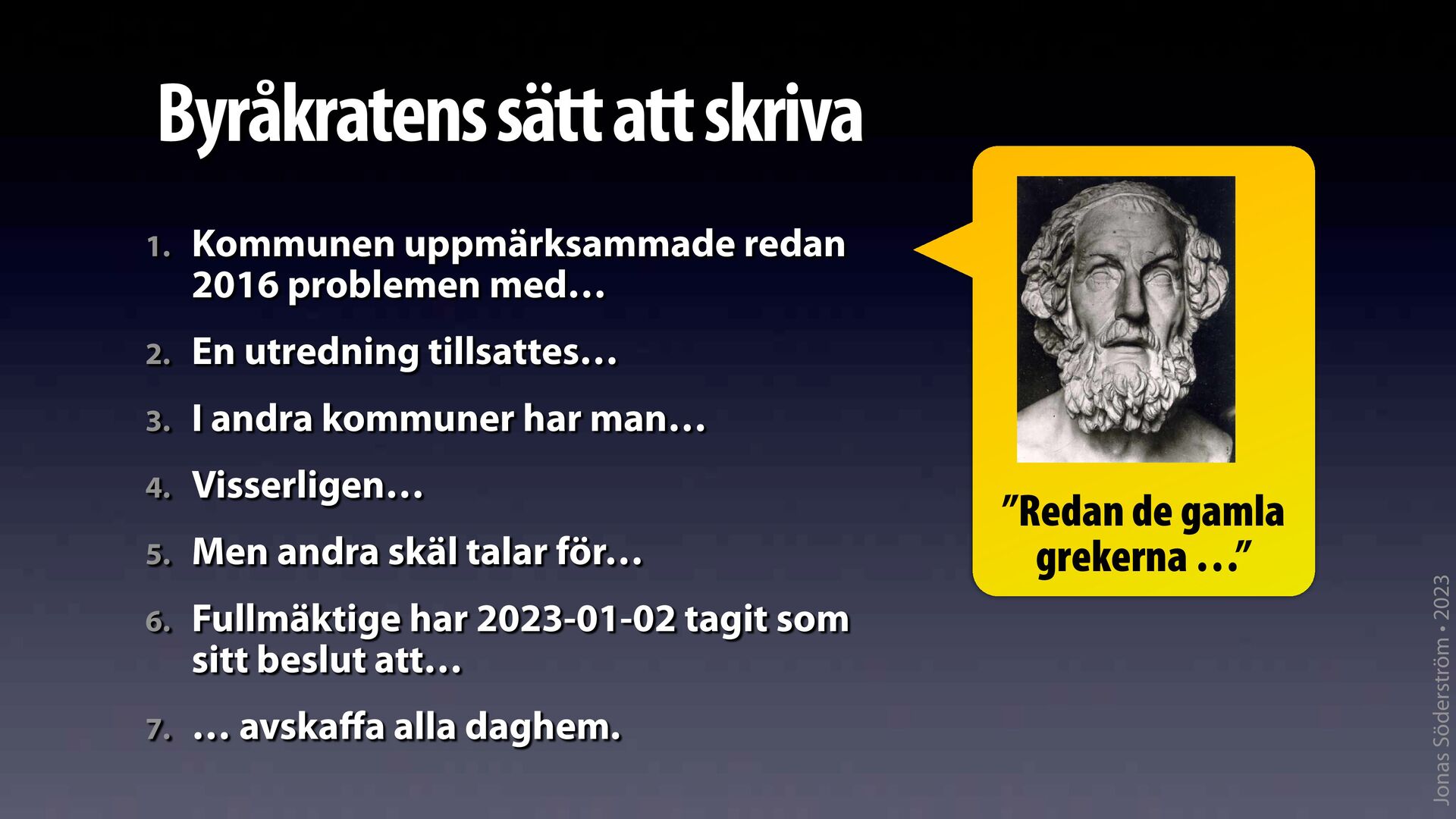 Byråkratens sätt att skriva

1. Kommunen uppmärksammade redan 2016 problemen med…

2. En utredning tillsattes…

3. I andra kommuner har man…

4. Visserligen…

5. Men andra skäl talar för…

6. Fullmäktige har 2023-01-02 tagit som sitt beslut att…

7. … avskaffa alla daghem.

”Redan de gamla grekerna …”

Jonas Söderström • 2023